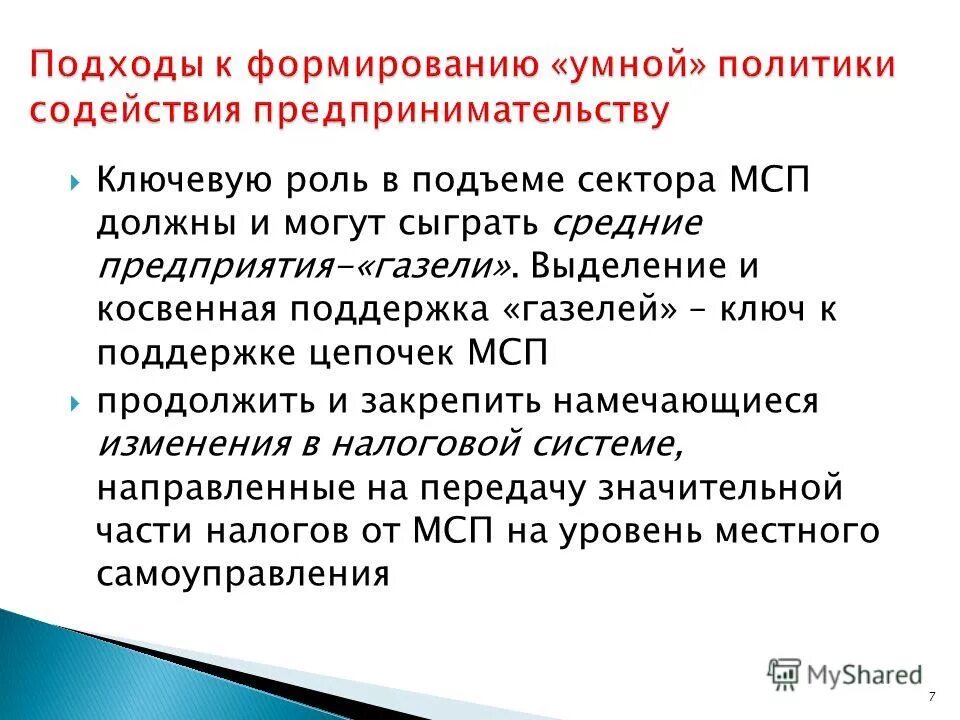 Подходы к формированию «умной» политики содействия предпринимательству

Ключевую роль в подъеме сектора МСП должны и могут сыграть средние предприятия-«газели». Выделение и косвенная поддержка «газелей» – ключ к поддержке цепочек МСП

продолжить и закрепить намечающиеся изменения в налоговой системе, направленные на передачу значительной части налогов от МСП на уровень местного самоуправления

MyShared

7